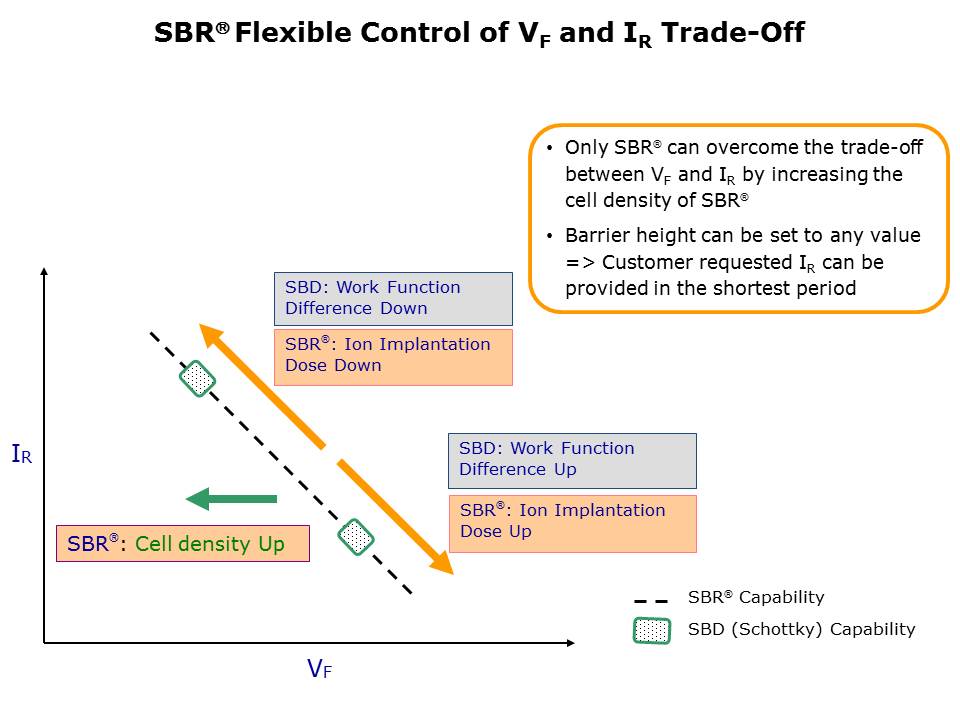 SBR® Flexible Control of $V_F$ and $I_R$ Trade-Off

• Only SBR® can overcome the trade-off between $V_F$ and $I_R$ by increasing the cell density of SBR®

• Barrier height can be set to any value => Customer requested $I_R$ can be provided in the shortest period

SBD: Work Function Difference Down

SBR®: Ion Implantation Dose Down

SBD: Work Function Difference Up

SBR®: Ion Implantation Dose Up

SBR®: Cell density Up

$I_R$

$V_F$

SBR® Capability

SBD (Schottky) Capability